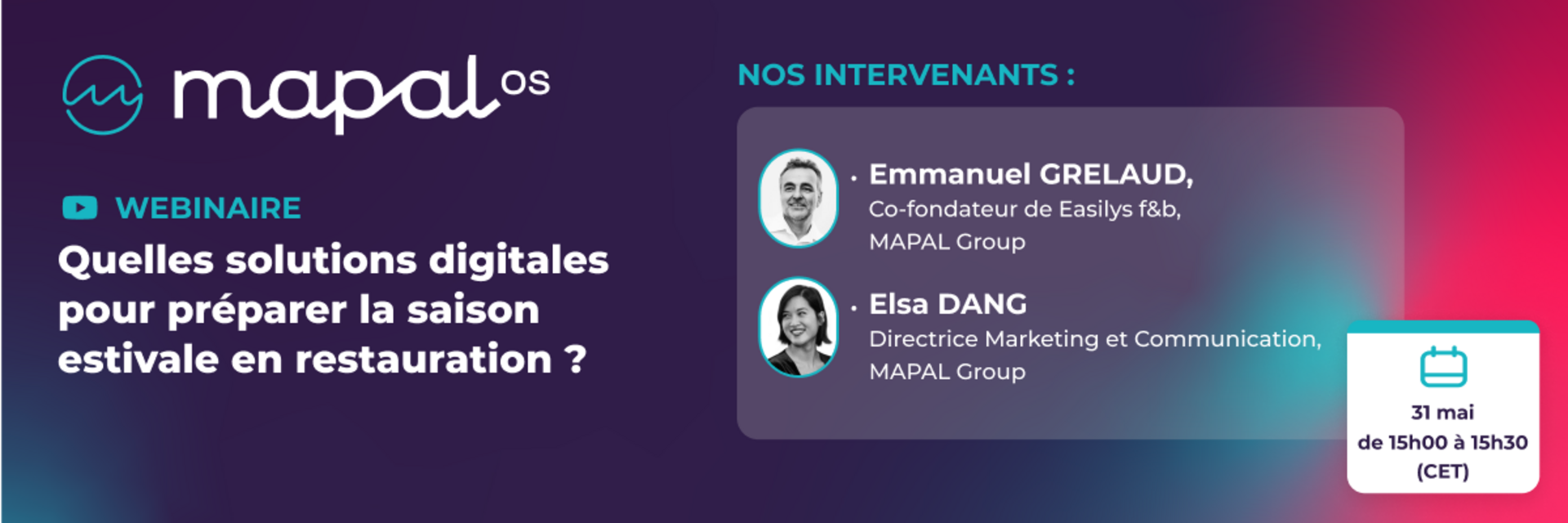 mapal os

WEBINAIRE

Quelles solutions digitales pour préparer la saison estivale en restauration ?

NOS INTERVENANTS :

· Emmanuel GRELAUD,
Co-fondateur de Easilys f&b,
MAPAL Group

· Elsa DANG
Directrice Marketing et Communication,
MAPAL Group

31 mai
de 15h00 à 15h30
(CET)